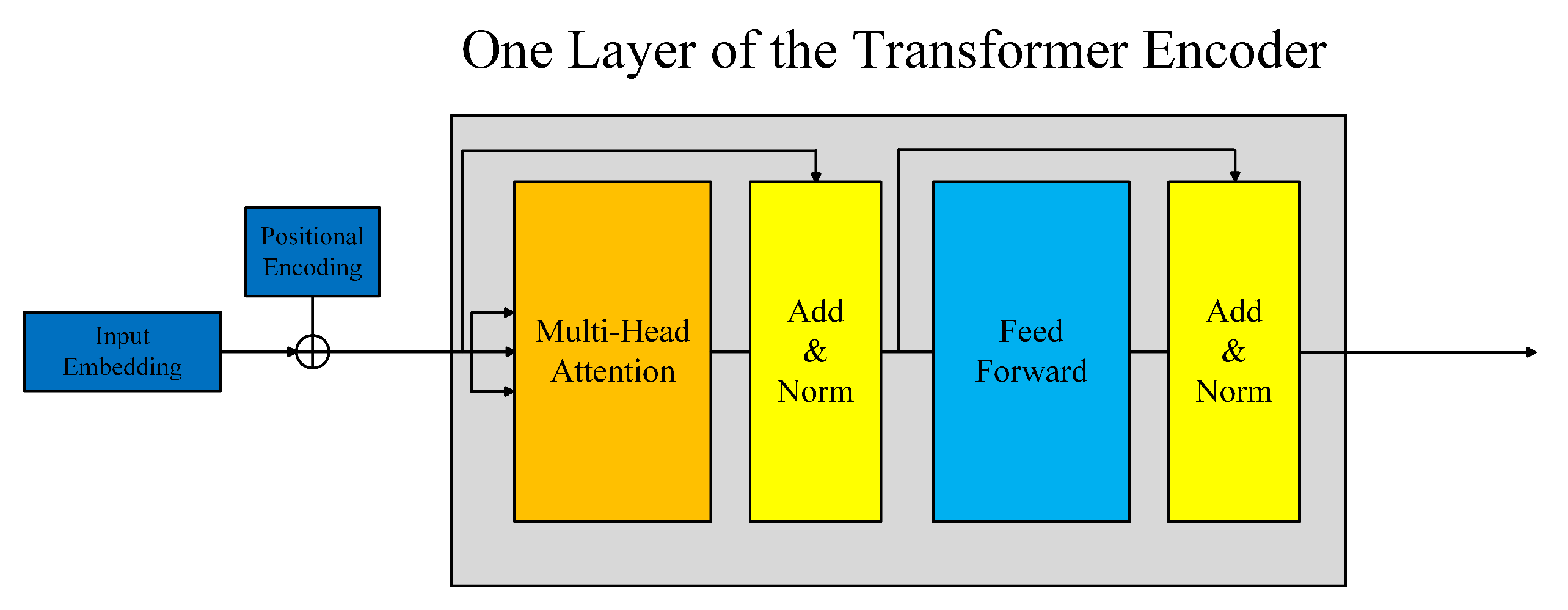 One Layer of the Transformer Encoder

Positional Encoding

Input Embedding

Multi-Head Attention

Add & Norm

Feed Forward

Add & Norm